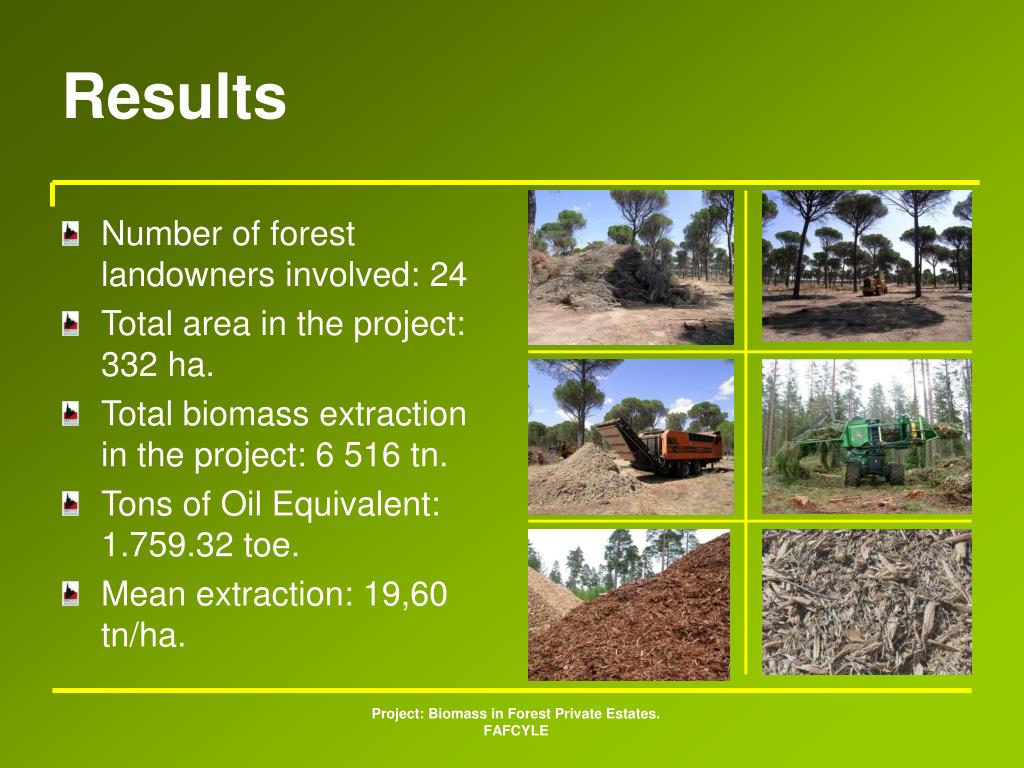 Results

Number of forest landowners involved: 24

Total area in the project: 332 ha.

Total biomass extraction in the project: 6 516 tn.

Tons of Oil Equivalent: 1.759.32 toe.

Mean extraction: 19,60 tn/ha.

Project: Biomass in Forest Private Estates.
FAFCYLE